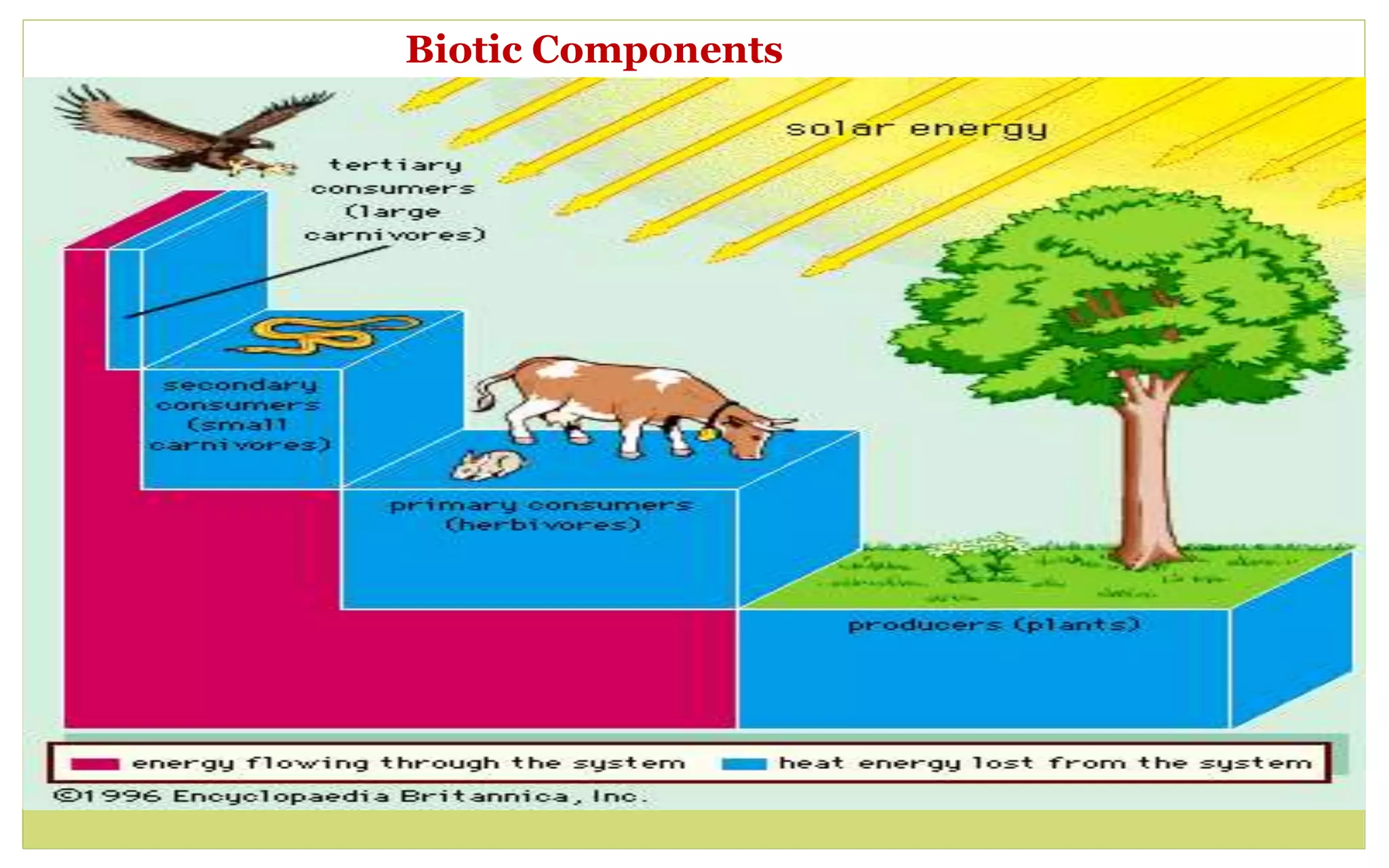 Biotic Components

solar energy

tertiary consumers (large carnivores)

secondary consumers (small carnivores)

primary consumers (herbivores)

producers (plants)

energy flowing through the system

heat energy lost from the system

©1996 Encyclopaedia Britannica, Inc.